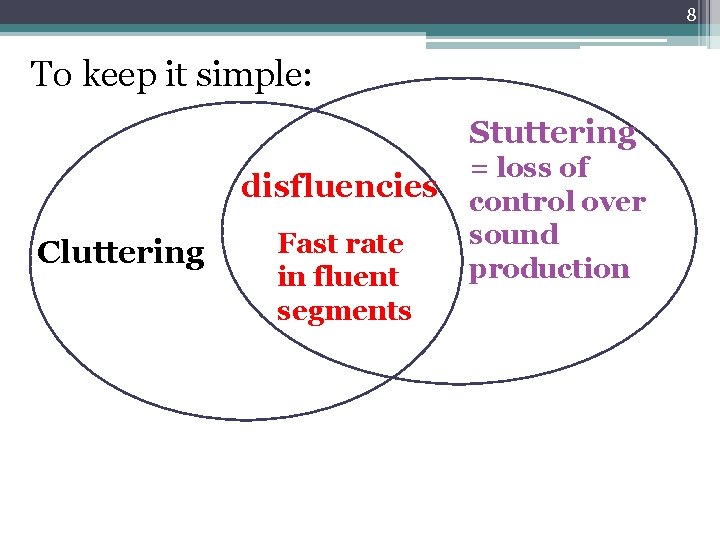 8

To keep it simple:

Cluttering

disfluencies

Fast rate in fluent segments

Stuttering = loss of control over sound production